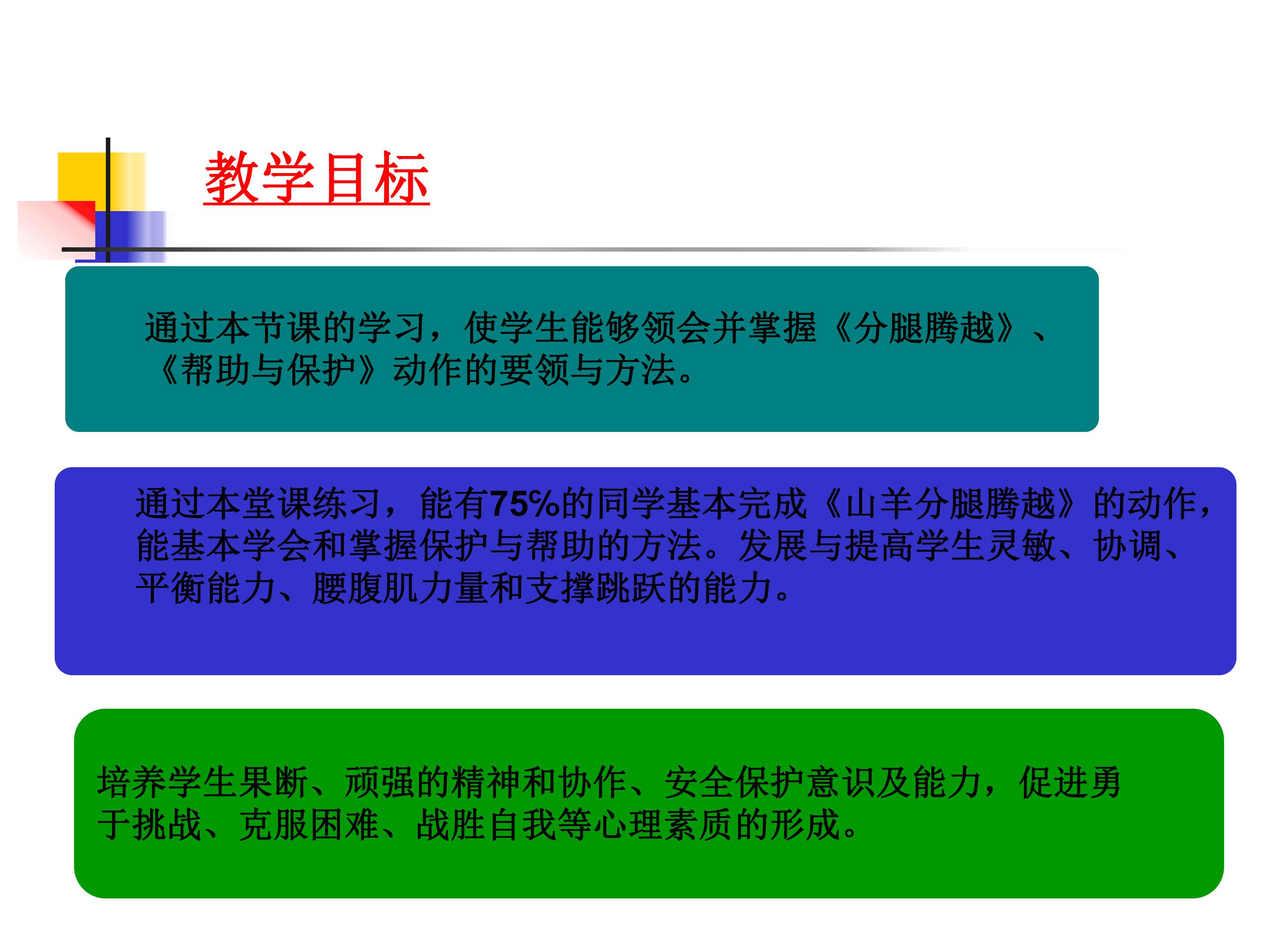 教学目标

通过本节课的学习，使学生能够领会并掌握《分腿腾越》、《帮助与保护》动作的要领与方法。

通过本堂课练习，能有75%的同学基本完成《山羊分腿腾越》的动作，能基本学会和掌握保护与帮助的方法。发展与提高学生灵敏、协调、平衡能力、腰腹肌力量和支撑跳跃的能力。

培养学生果断、顽强的精神和协作、安全保护意识及能力，促进勇于挑战、克服困难、战胜自我等心理素质的形成。